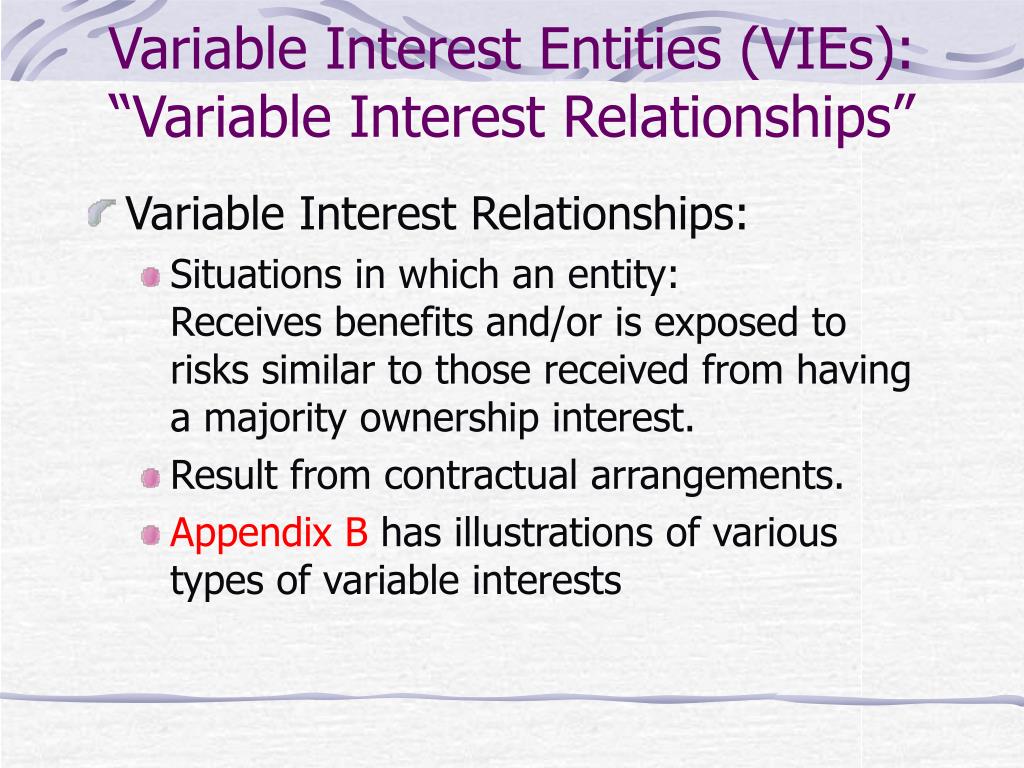 Variable Interest Entities (VIEs): “Variable Interest Relationships”

Variable Interest Relationships:

Situations in which an entity:
Receives benefits and/or is exposed to risks similar to those received from having a majority ownership interest.

Result from contractual arrangements.

Appendix B has illustrations of various types of variable interests